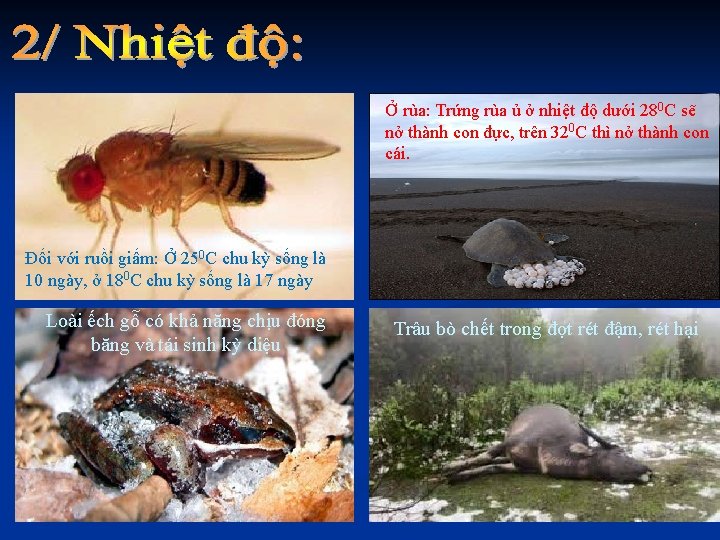 2/ Nhiệt độ:

Đối với ruồi giấm: Ở $25^0C$ chu kỳ sống là 10 ngày, ở $18^0C$ chu kỳ sống là 17 ngày

Ở rùa: Trứng rùa ủ ở nhiệt độ dưới $28^0C$ sẽ nở thành con đực, trên $32^0C$ thì nở thành con cái.

Loài ếch gỗ có khả năng chịu đóng băng và tái sinh kỳ diệu

Trâu bò chết trong đợt rét đậm, rét hại